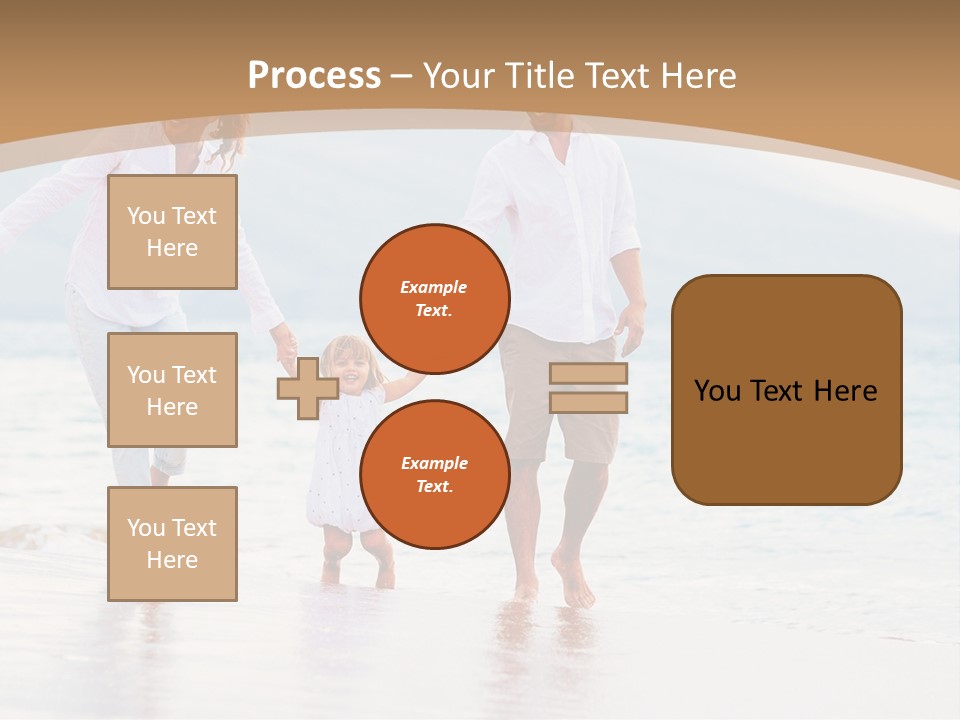 Process – Your Title Text Here

You Text Here

You Text Here

You Text Here

Example Text.

Example Text.

You Text Here